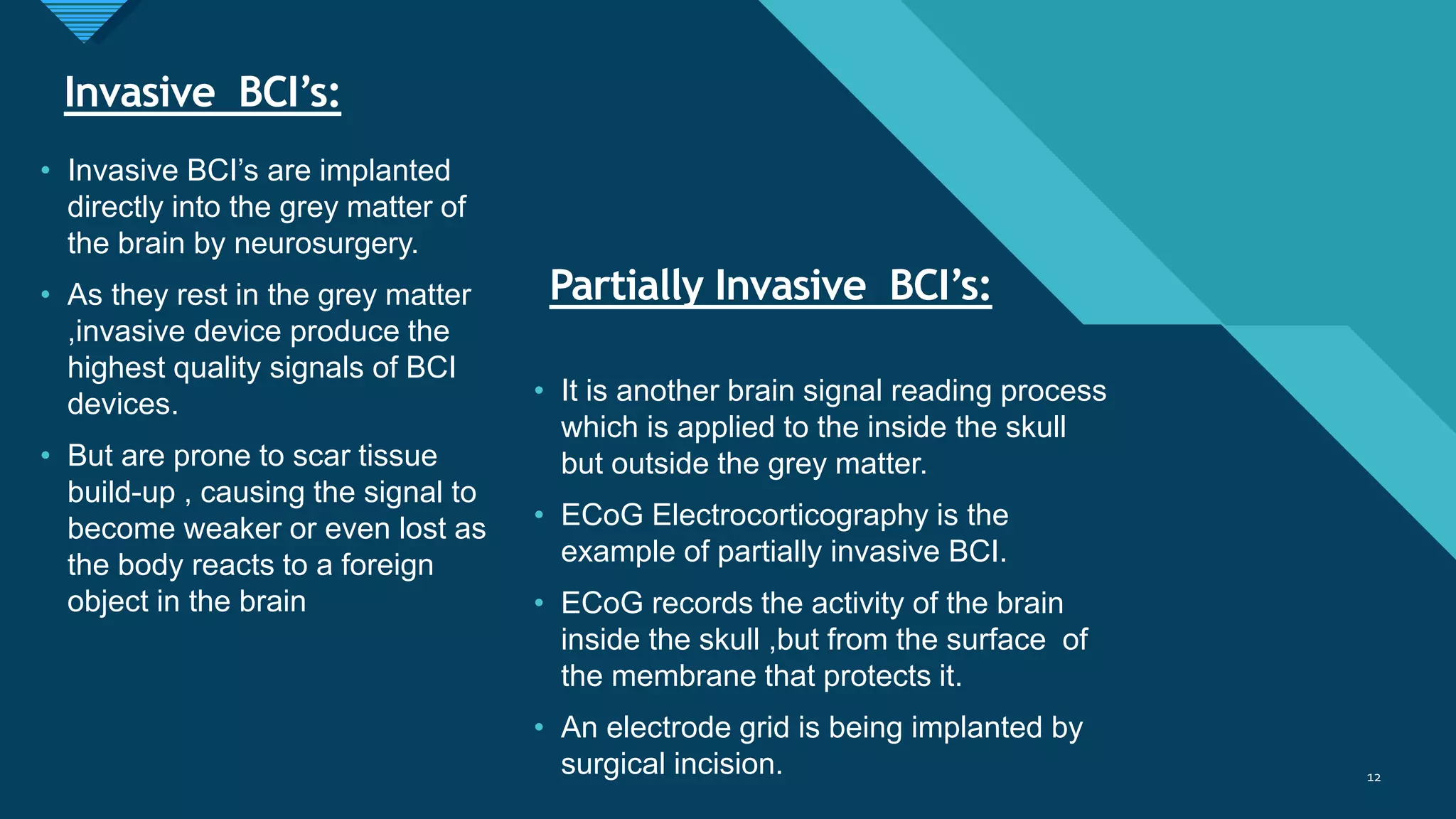 Invasive BCI’s:

• Invasive BCI’s are implanted directly into the grey matter of the brain by neurosurgery.

• As they rest in the grey matter ,invasive device produce the highest quality signals of BCI devices.

• But are prone to scar tissue build-up , causing the signal to become weaker or even lost as the body reacts to a foreign object in the brain

Partially Invasive BCI’s:

• It is another brain signal reading process which is applied to the inside the skull but outside the grey matter.

• ECoG Electrocorticography is the example of partially invasive BCI.

• ECoG records the activity of the brain inside the skull ,but from the surface of the membrane that protects it.

• An electrode grid is being implanted by surgical incision.

12